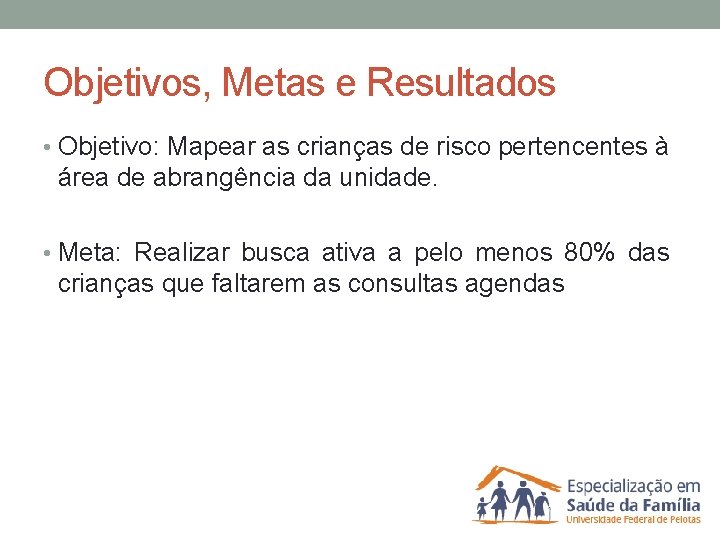 Objetivos, Metas e Resultados

• Objetivo: Mapear as crianças de risco pertencentes à área de abrangência da unidade.

• Meta: Realizar busca ativa a pelo menos 80% das crianças que faltarem as consultas agendas

Especialização em
Saúde da Família
Universidade Federal de Pelotas